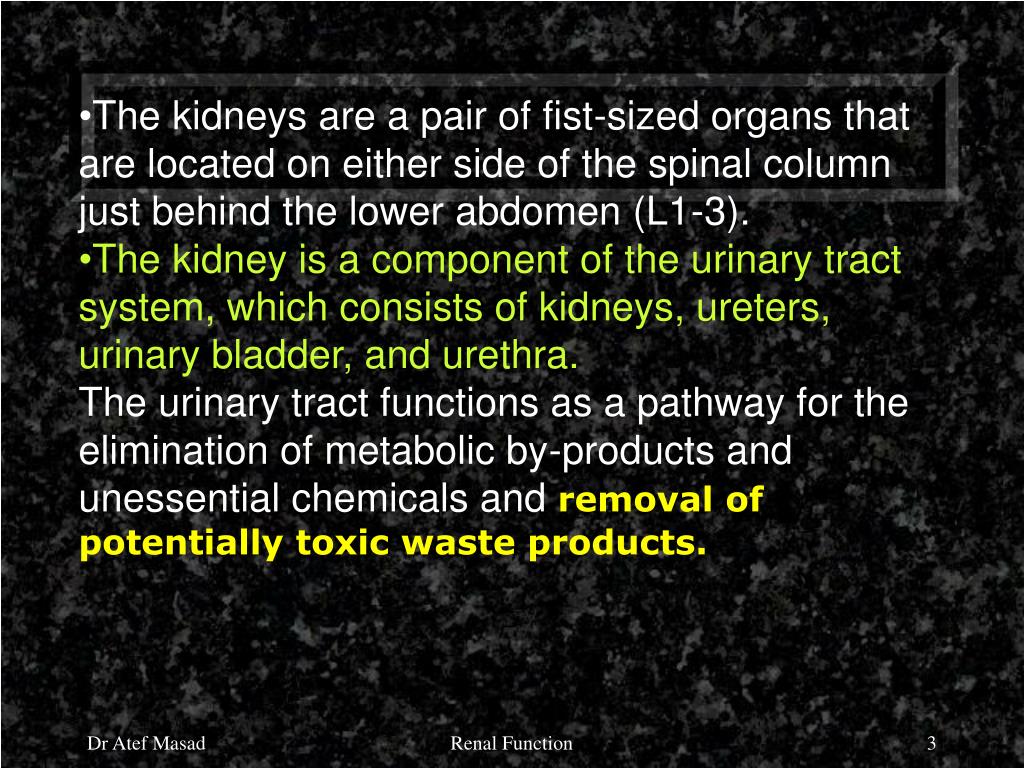 •The kidneys are a pair of fist-sized organs that are located on either side of the spinal column just behind the lower abdomen (L1-3).
•The kidney is a component of the urinary tract system, which consists of kidneys, ureters, urinary bladder, and urethra.
The urinary tract functions as a pathway for the elimination of metabolic by-products and unessential chemicals and removal of potentially toxic waste products.

Dr Atef Masad

Renal Function

3